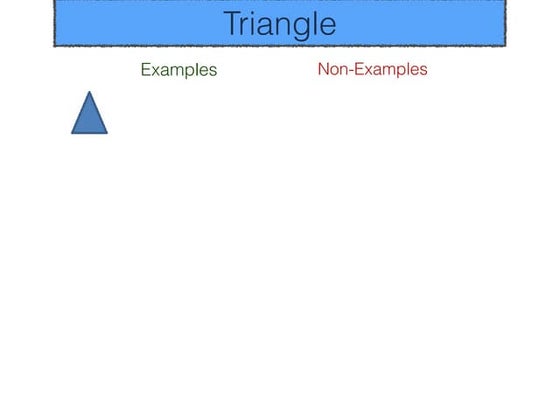 Triangle

Examples

Non-Examples